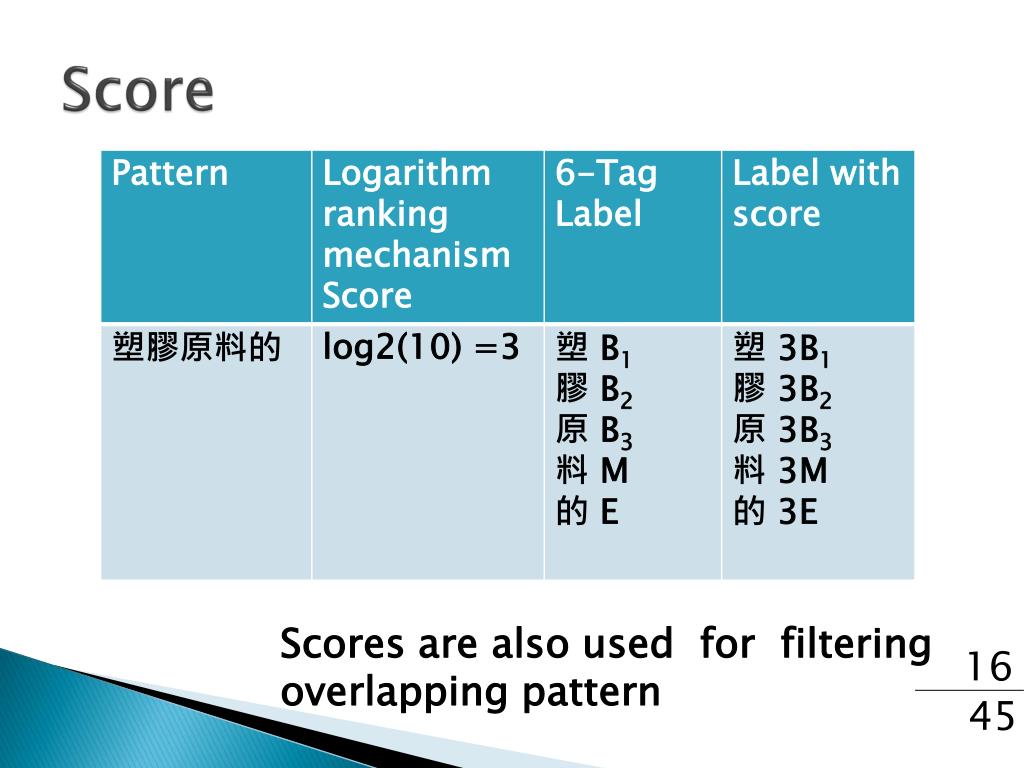 Score

| Pattern | Logarithm ranking mechanism Score | 6-Tag Label | Label with score |
|---|---|---|---|
| 塑膠原料的 | log2(10) =3 | 塑 $B_1$ 膠 $B_2$ 原 $B_3$ 料 M 的 E | 塑 $3B_1$ 膠 $3B_2$ 原 $3B_3$ 料 3M 的 3E |

Scores are also used for filtering overlapping pattern

16
45